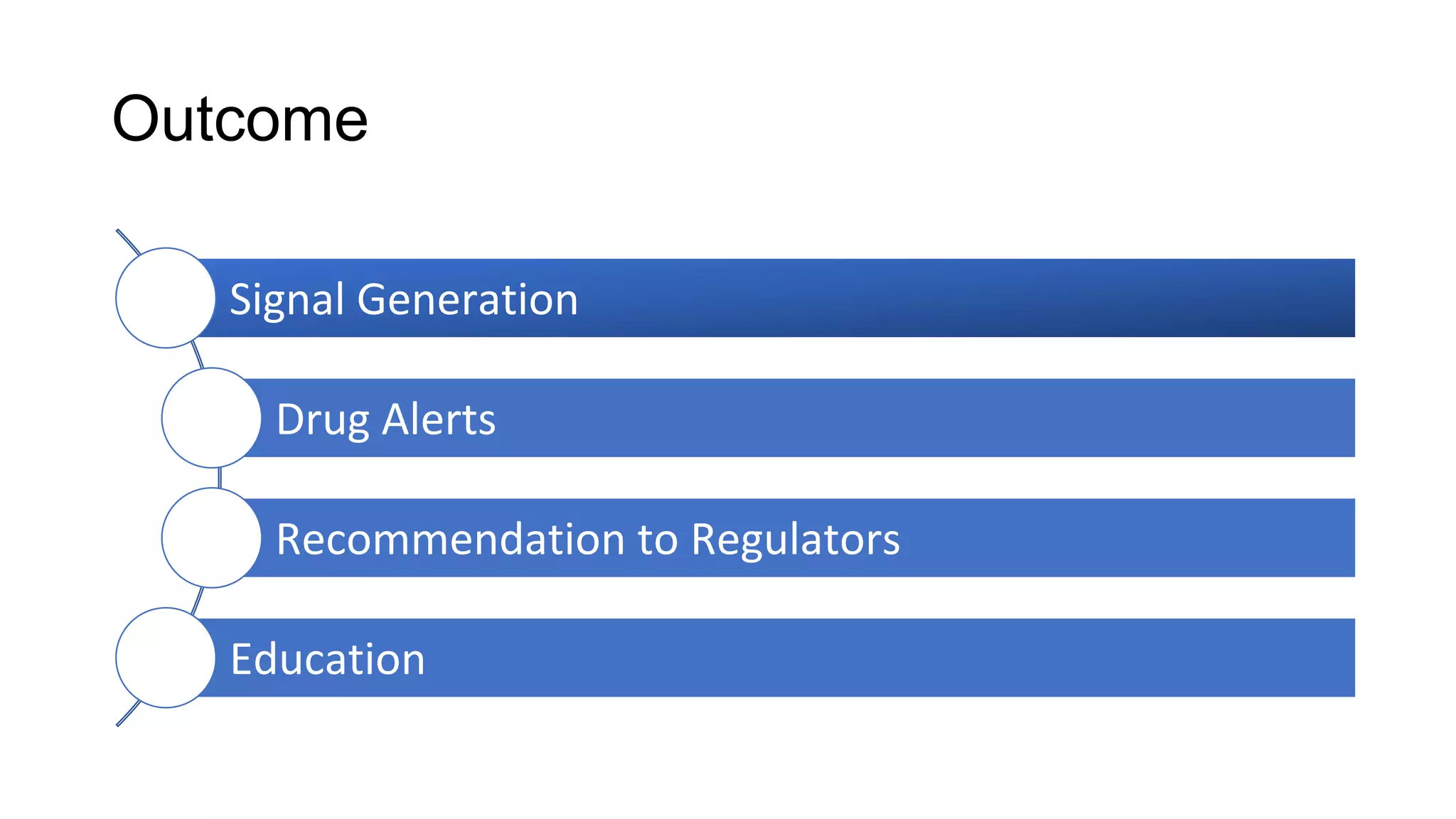 Outcome

Signal Generation

Drug Alerts

Recommendation to Regulators

Education